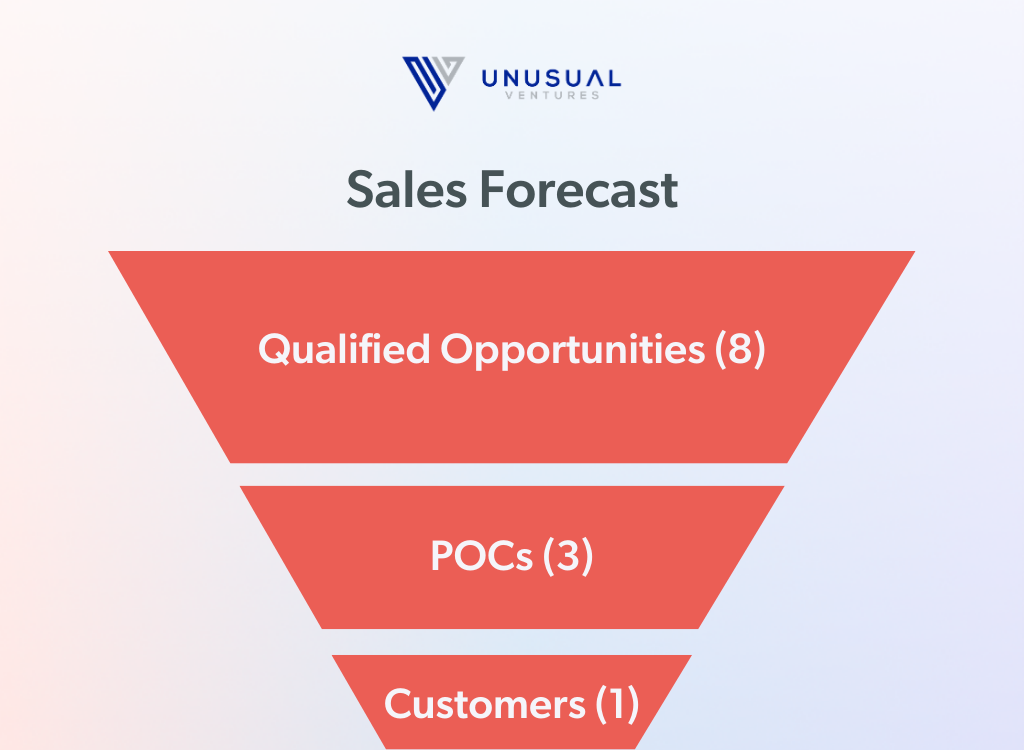 UNUSUAL
VENTURES

Sales Forecast

Qualified Opportunities (8)

POCs (3)

Customers (1)